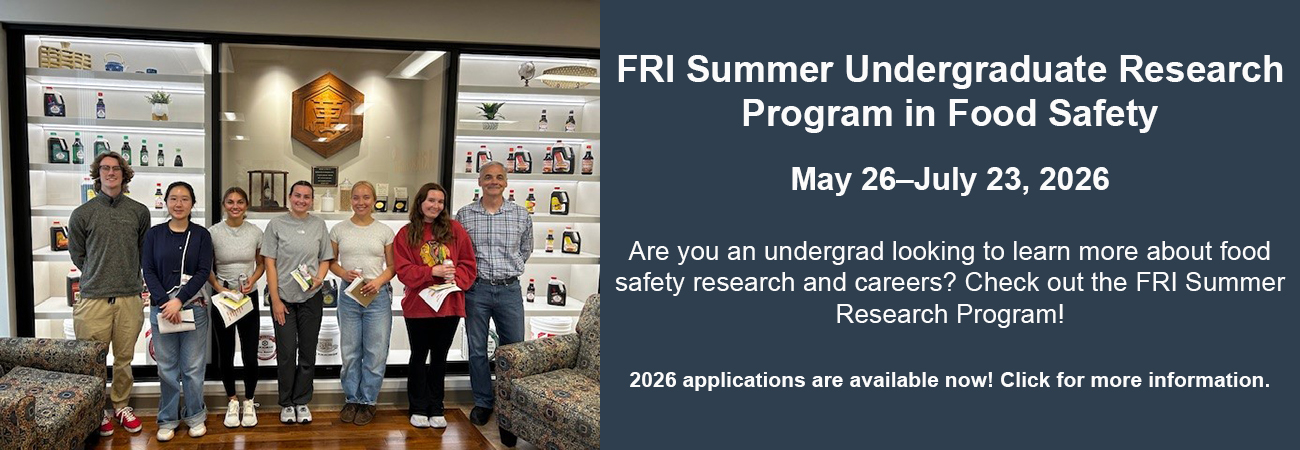 FRI Summer Undergraduate Research Program in Food Safety

May 26–July 23, 2026

Are you an undergrad looking to learn more about food safety research and careers? Check out the FRI Summer Research Program!

2026 applications are available now! Click for more information.